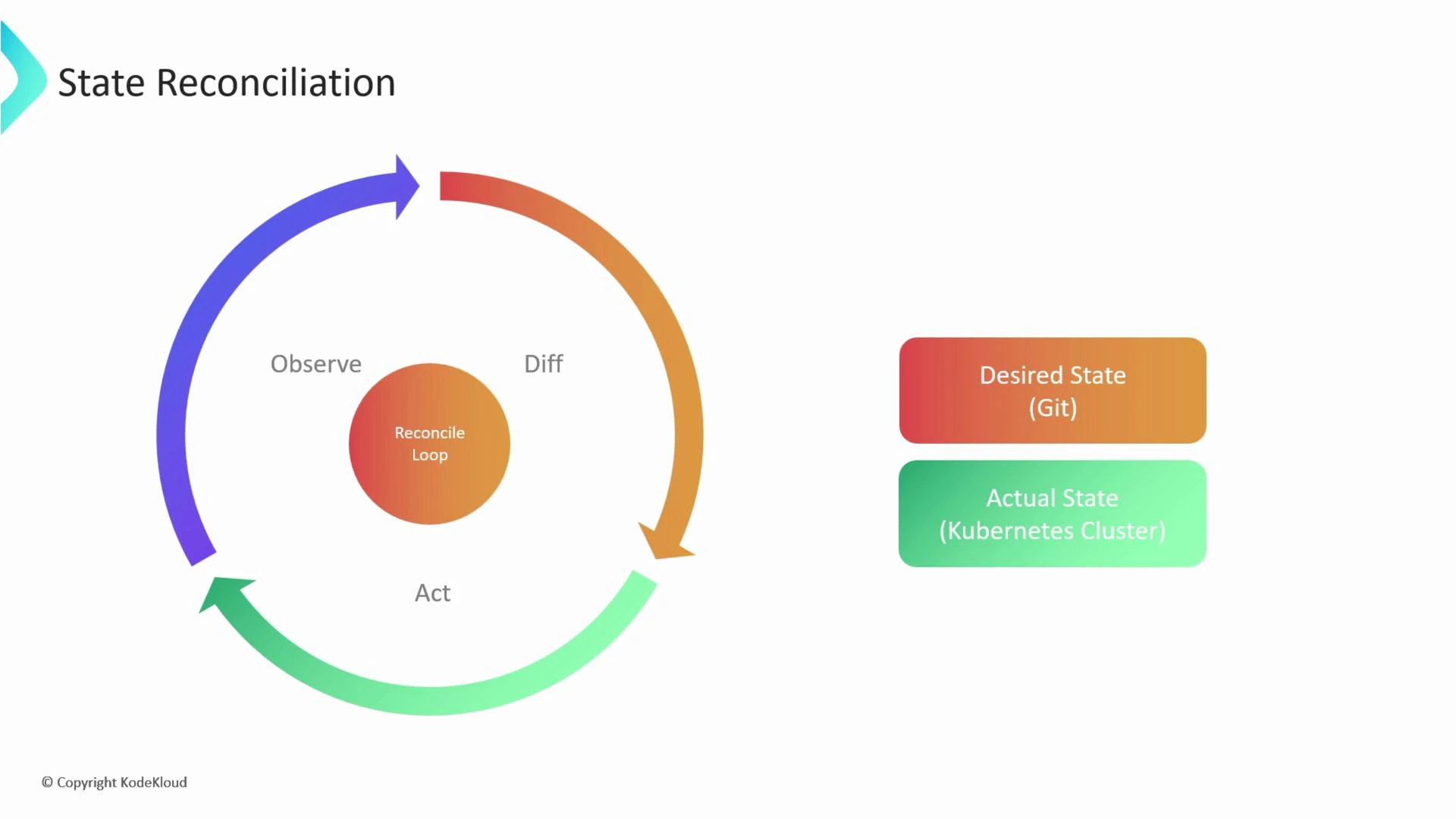 State Reconciliation

Observe

Diff

Reconcile Loop

Act

Desired State (Git)

Actual State (Kubernetes Cluster)

© Copyright KodeKloud